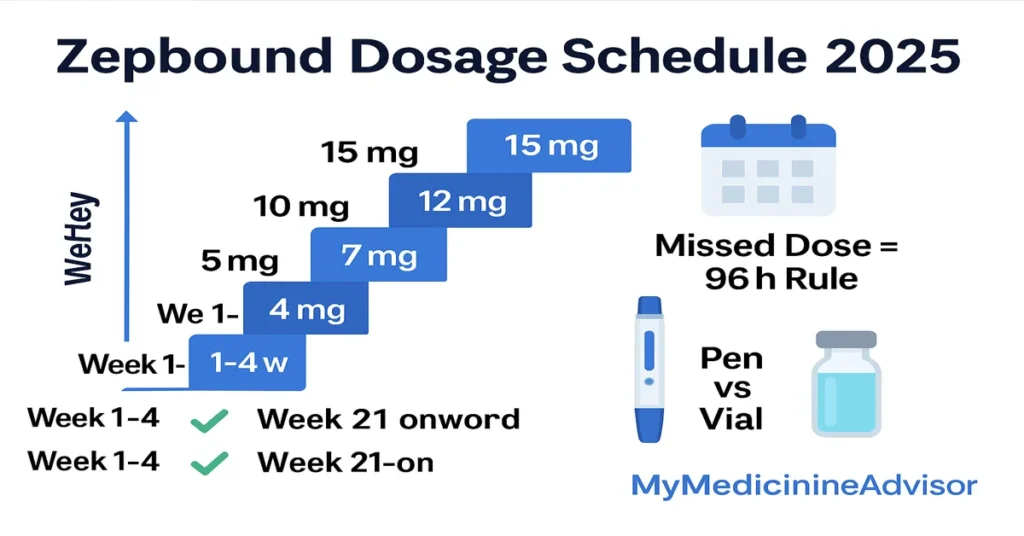 Zepbound Dosage Schedule 2025

WeHey

15 mg
15 mg
10 mg
12 mg
5 mg
7 mg
We 1-
4 mg
Week 1-
1-4 w

Week 1-4 Week 21 onword
Week 1-4 Week 21-on

Missed Dose = 96 h Rule

Pen vs Vial

MyMedicinineAdvisor